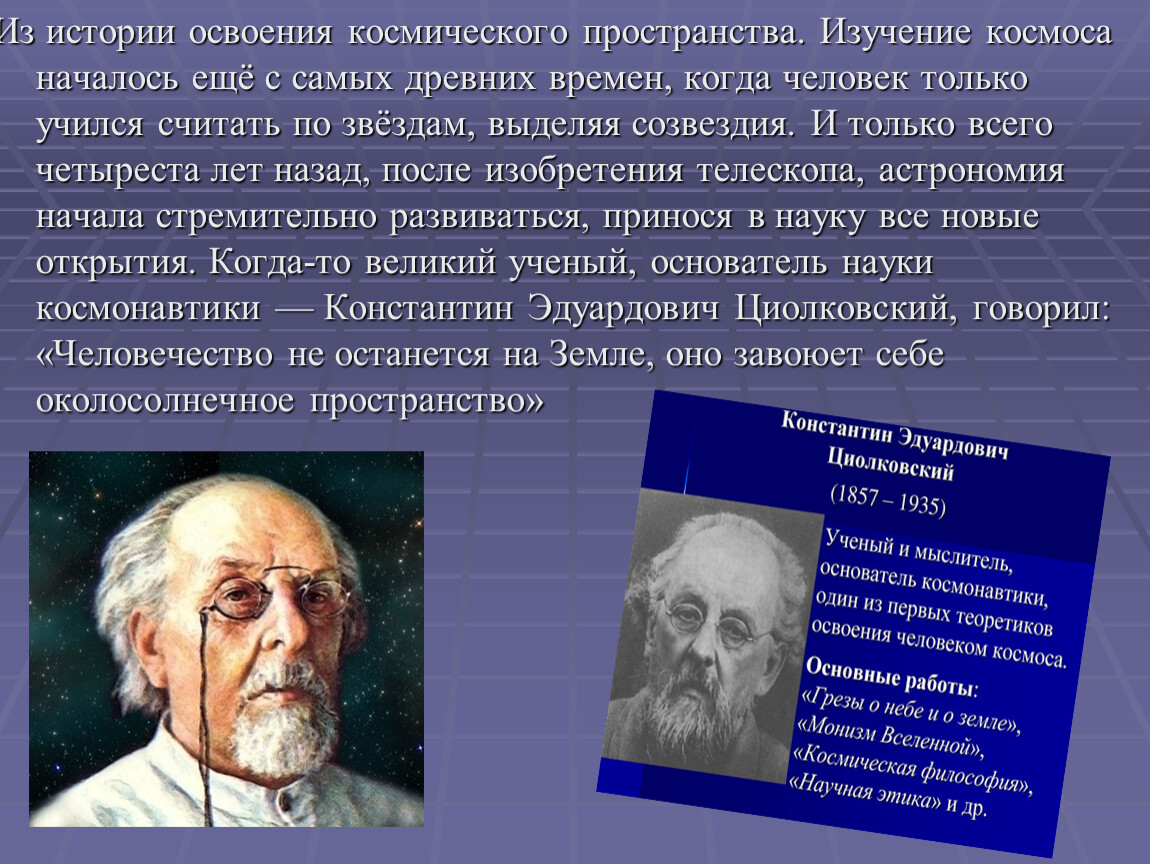 Из истории освоения космического пространства. Изучение космоса началось ещё с самых древних времен, когда человек только учился считать по звёздам, выделяя созвездия. И только всего четыреста лет назад, после изобретения телескопа, астрономия начала стремительно развиваться, принося в науку все новые открытия. Когда-то великий ученый, основатель науки космонавтики — Константин Эдуардович Циолковский, говорил: «Человечество не останется на Земле, оно завоюет себе околосолнечное пространство»

Константин Эдуардович Циолковский
(1857 – 1935)

Ученый и мыслитель, основатель космонавтики, один из первых теоретиков освоения человеком космоса.

Основные работы:
«Грезы о небе и о земле»,
«Монизм Вселенной»,
«Космическая философия»,
«Научная этика» и др.